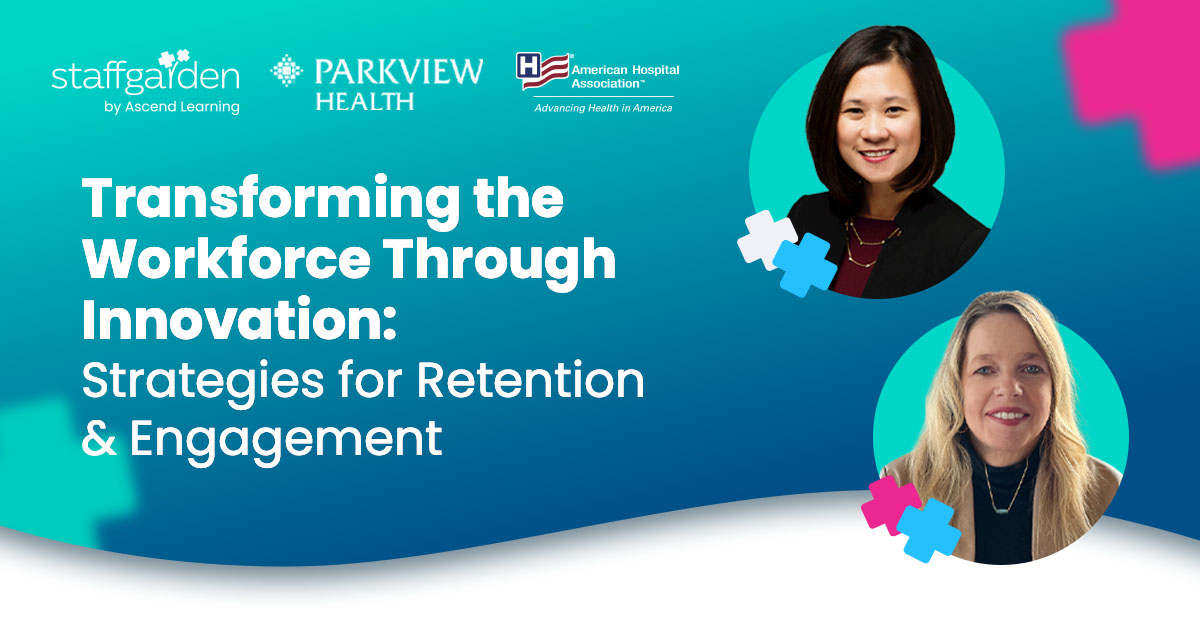 staffgarden
by Ascend Learning

PARKVIEW HEALTH

American Hospital Association™
Advancing Health in America

Transforming the Workforce Through Innovation: Strategies for Retention & Engagement